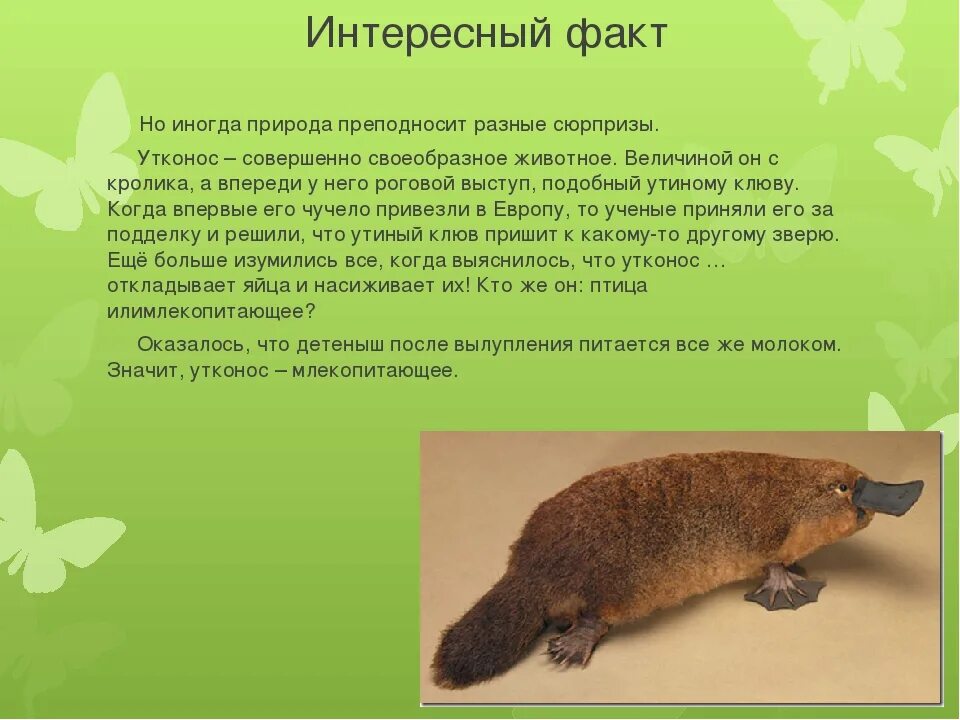 Интересный факт

Но иногда природа преподносит разные сюрпризы.

Утконос – совершенно своеобразное животное. Величиной он с кролика, а впереди у него роговой выступ, подобный утиному клюву. Когда впервые его чучело привезли в Европу, то ученые приняли его за подделку и решили, что утиный клюв пришит к какому-то другому зверю. Ещё больше изумились все, когда выяснилось, что утконос … откладывает яйца и насиживает их! Кто же он: птица илимлекопитающее?

Оказалось, что детеныш после вылупления питается все же молоком. Значит, утконос – млекопитающее.